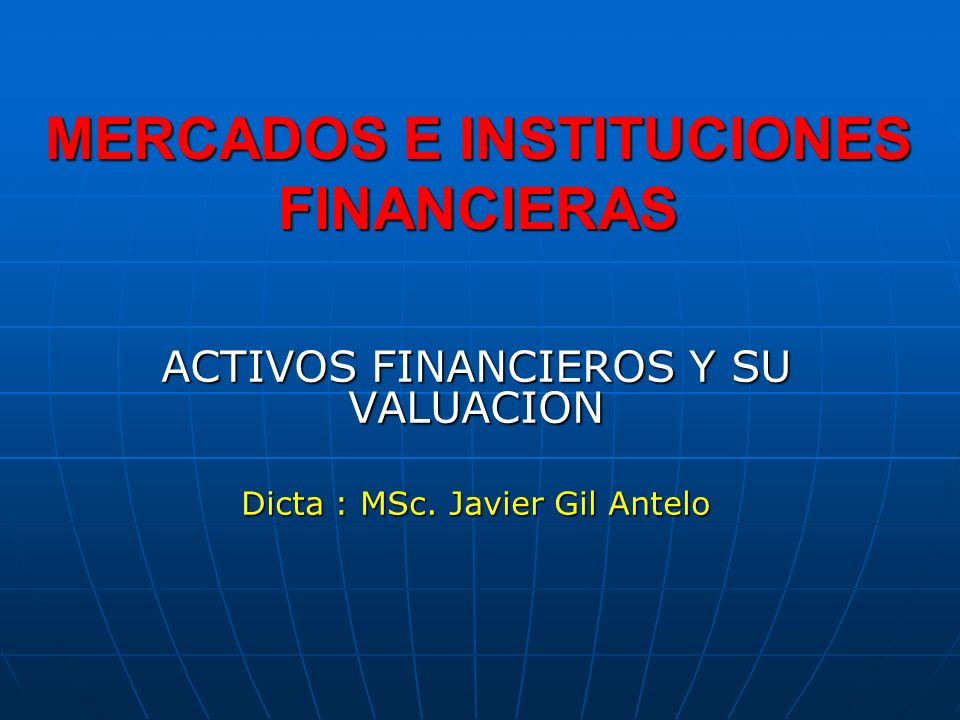 MERCADOS E INSTITUCIONES FINANCIERAS

ACTIVOS FINANCIEROS Y SU VALUACION

Dicta : MSc. Javier Gil Antelo